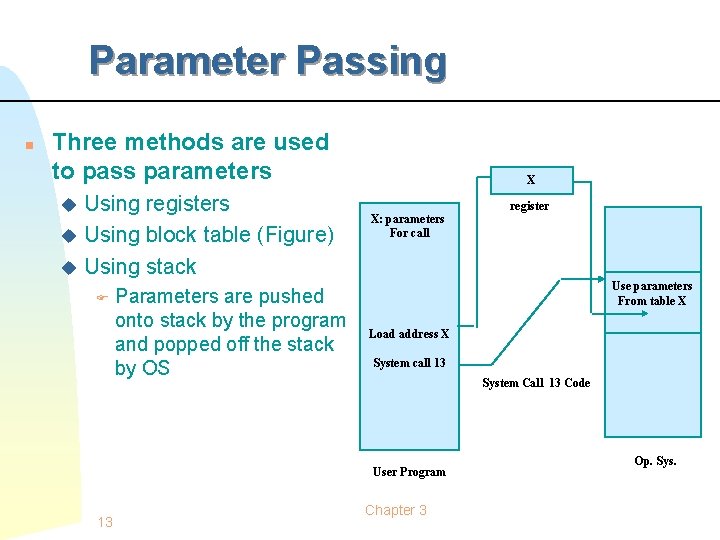 Parameter Passing

Three methods are used to pass parameters

Using registers

Using block table (Figure)

Using stack

Parameters are pushed onto stack by the program and popped off the stack by OS

X

register

X: parameters For call

Load address X

System call 13

System Call 13 Code

Use parameters From table X

User Program

Op. Sys.

13

Chapter 3